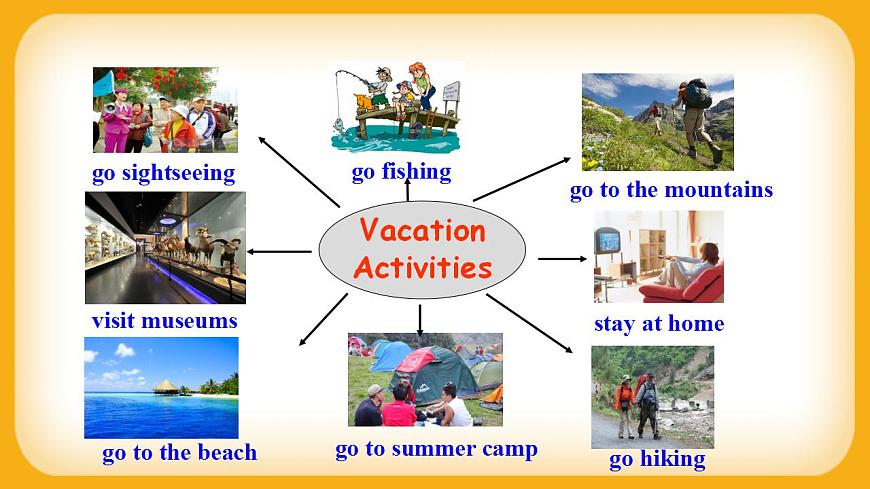 Vacation Activities

go sightseeing

go fishing

go to the mountains

visit museums

stay at home

go to the beach

go to summer camp

go hiking